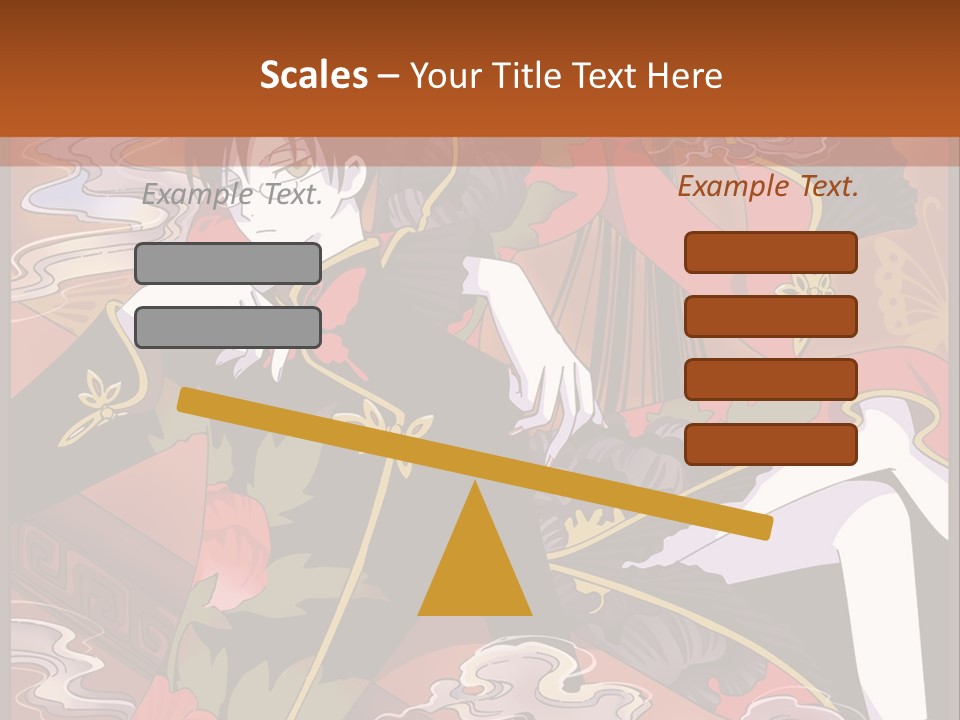 Scales – Your Title Text Here

Example Text.

Example Text.